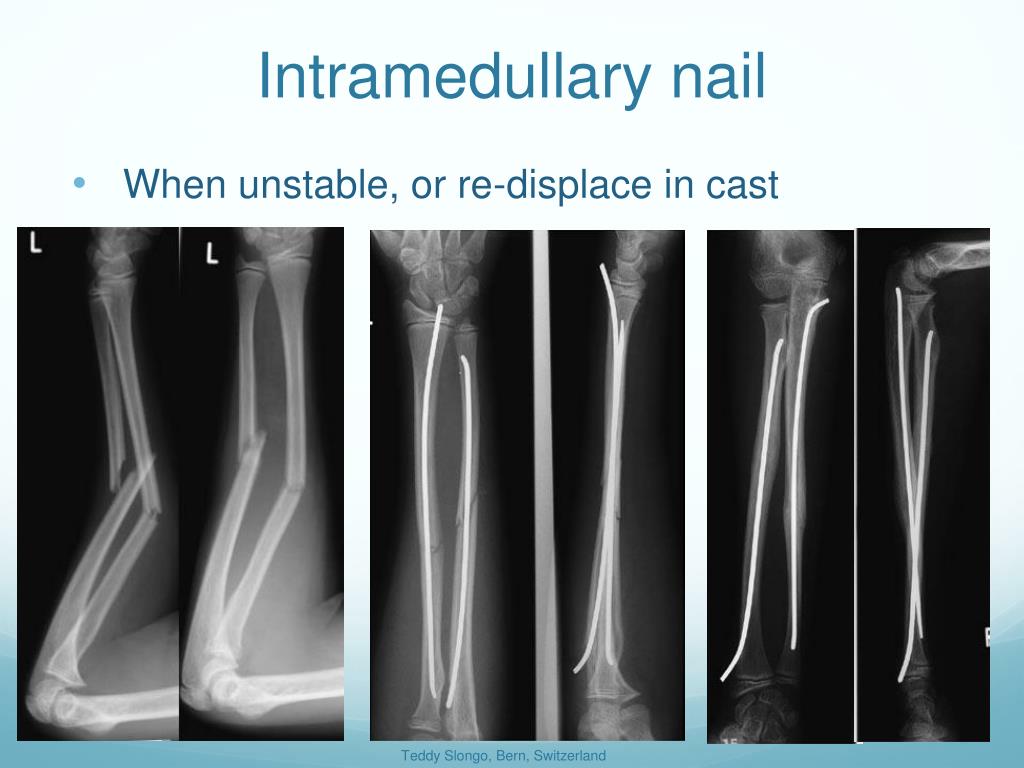 Intramedullary nail

• When unstable, or re-displace in cast

L

L

Teddy Slongo, Bern, Switzerland